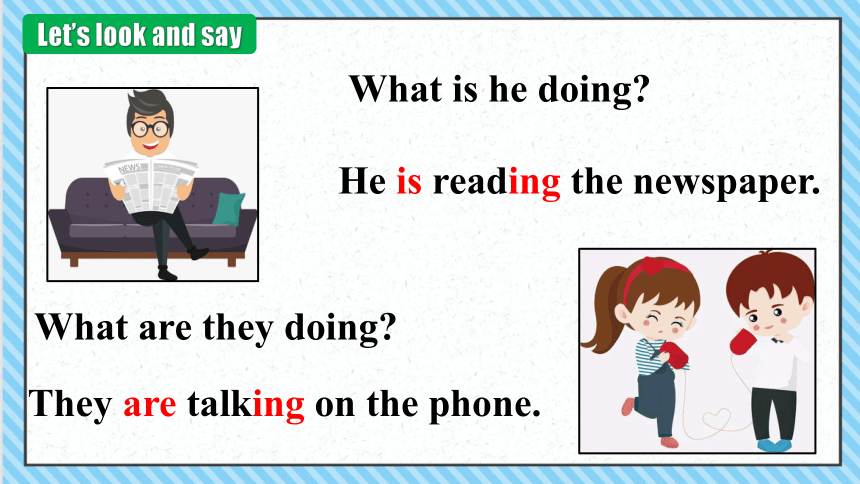 Let's look and say

NEWS

What is he doing?

He is reading the newspaper.

What are they doing?

They are talking on the phone.